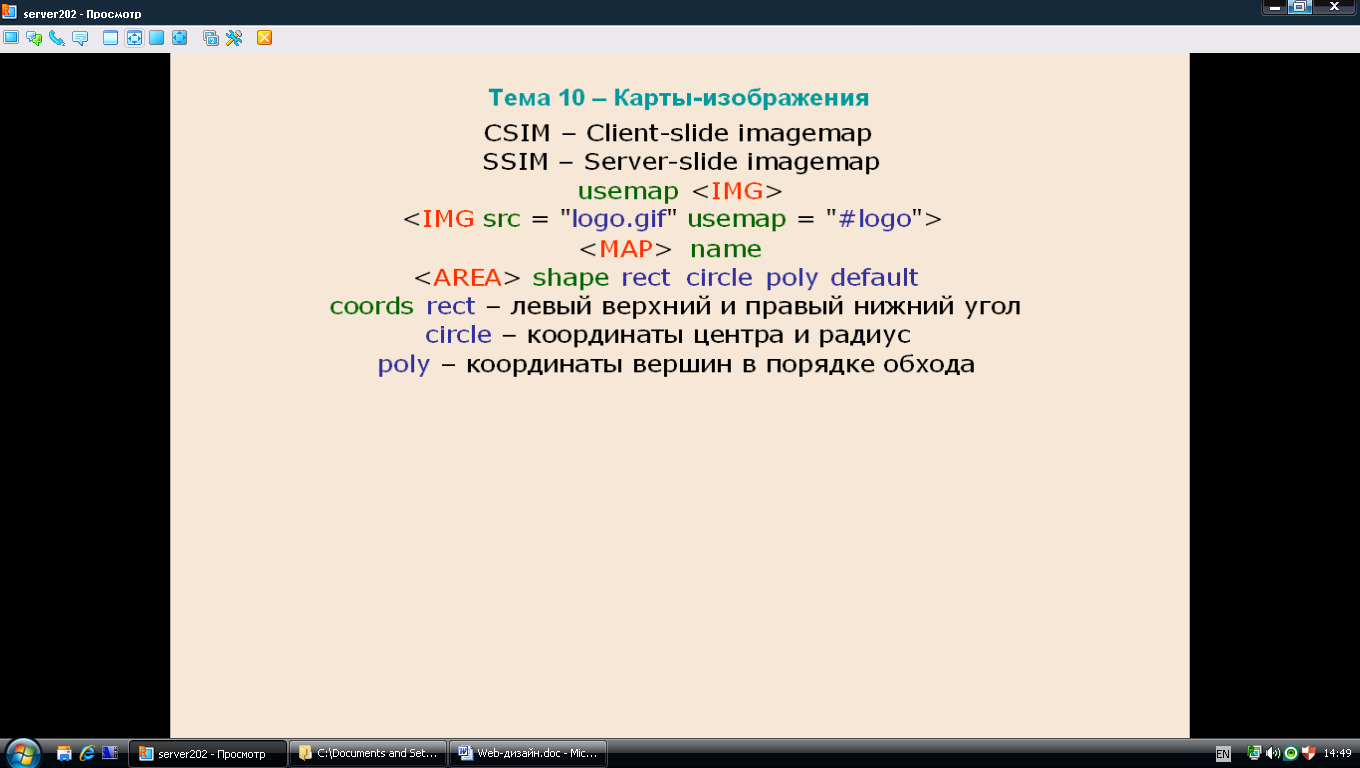 server202 - Просмотр

Тема 10 – Карты-изображения

CSIM – Client-slide imagemap
SSIM – Server-slide imagemap
usemap <IMG>
<IMG src = "logo.gif" usemap = "#logo">
<MAP> name
<AREA> shape rect circle poly default
coords rect – левый верхний и правый нижний угол
circle – координаты центра и радиус
poly – координаты вершин в порядке обхода

server202 - Просмотр
C:\Documents and Set...
Web-дизайн.doc - Mic...
EN
14:49